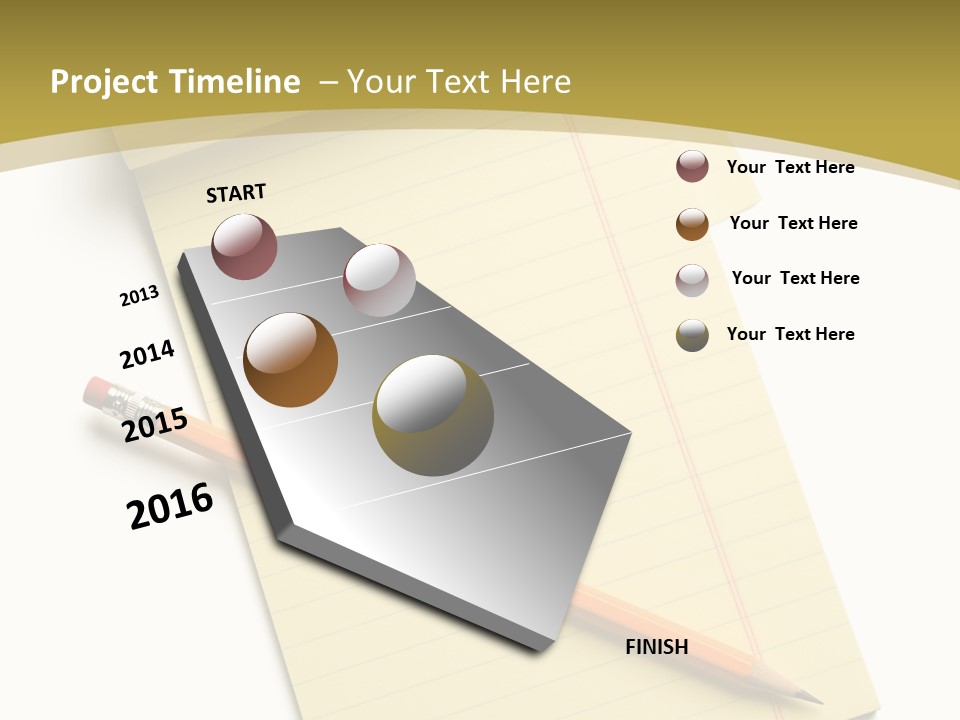 Project Timeline – Your Text Here

START

2013

2014

2015

2016

FINISH

Your Text Here

Your Text Here

Your Text Here

Your Text Here